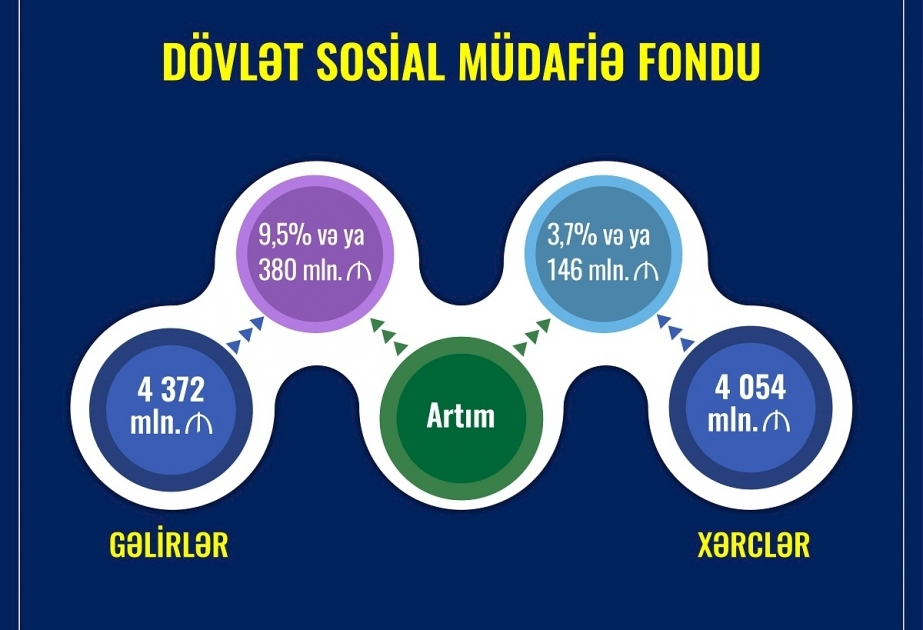 DÖVLƏT SOSİAL MÜDAFİƏ FONDU

9,5% və ya 380 mln. ₼

3,7% və ya 146 mln. ₼

4 372 mln. ₼

Artım

4 054 mln. ₼

GƏLİRLƏR

XƏRCLƏR